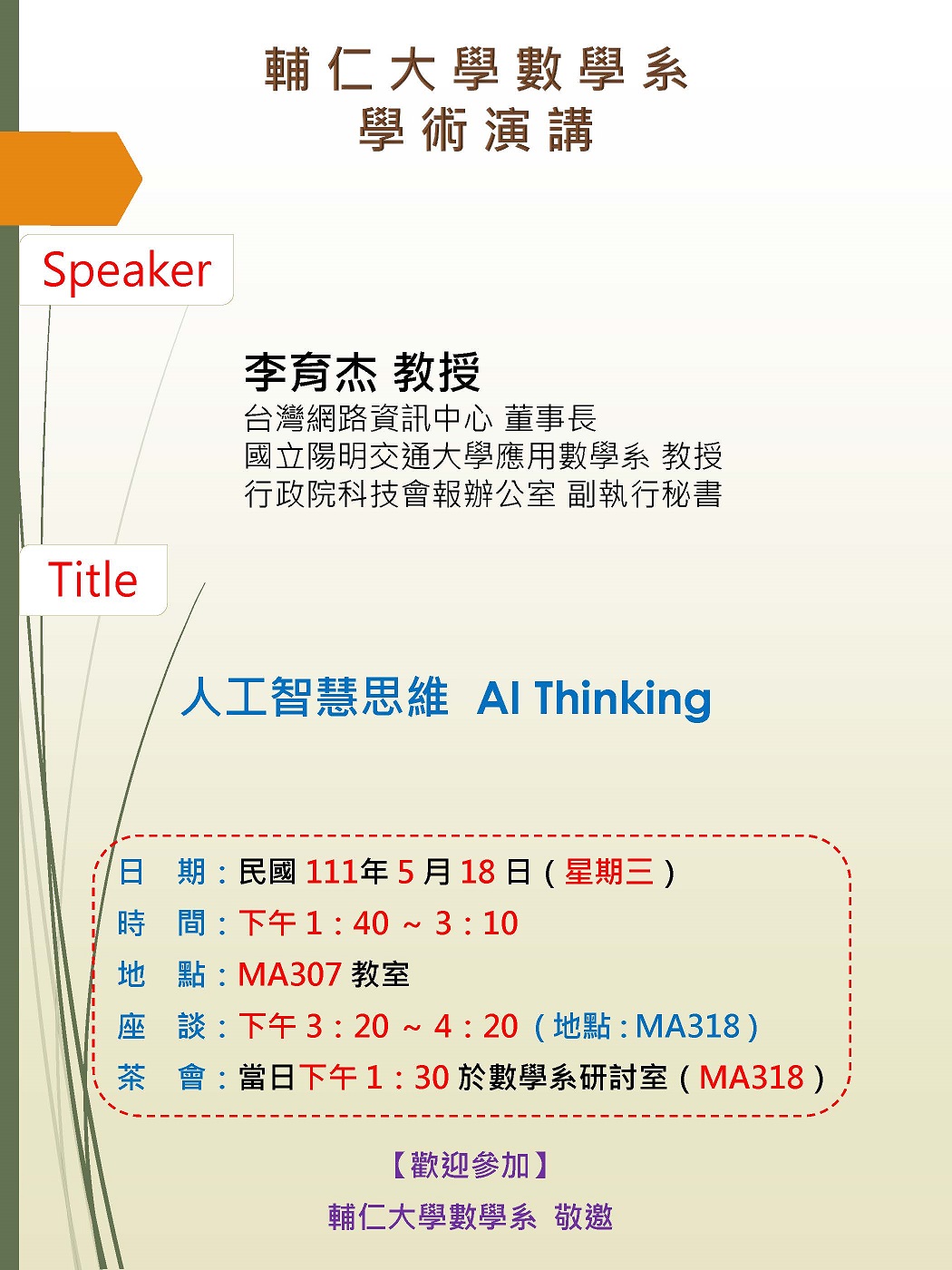 輔仁大學數學系
學術演講

Speaker

李育杰 教授
台灣網路資訊中心 董事長
國立陽明交通大學應用數學系 教授
行政院科技會報辦公室 副執行秘書

Title

人工智慧思維 AI Thinking

日 期：民國 111年 5 月 18 日（星期三）
時 間：下午 1：40 ~ 3：10
地 點：MA307 教室
座 談：下午 3：20 ~ 4：20（地點：MA318）
茶 會：當日下午 1：30 於數學系研討室（MA318）

【歡迎參加】
輔仁大學數學系 敬邀